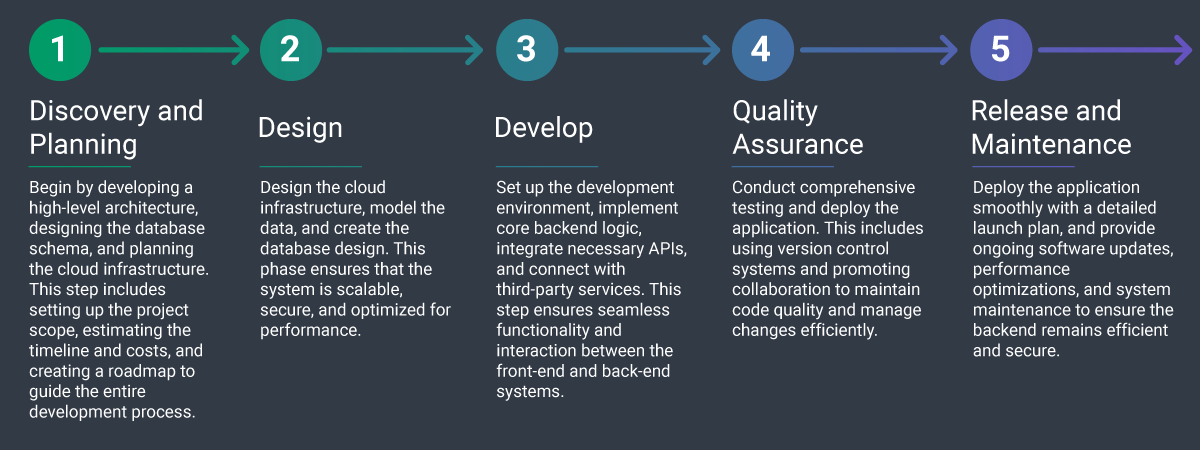 1

Discovery and Planning

Begin by developing a high-level architecture, designing the database schema, and planning the cloud infrastructure. This step includes setting up the project scope, estimating the timeline and costs, and creating a roadmap to guide the entire development process.

2

Design

Design the cloud infrastructure, model the data, and create the database design. This phase ensures that the system is scalable, secure, and optimized for performance.

3

Develop

Set up the development environment, implement core backend logic, integrate necessary APIs, and connect with third-party services. This step ensures seamless functionality and interaction between the front-end and back-end systems.

4

Quality Assurance

Conduct comprehensive testing and deploy the application. This includes using version control systems and promoting collaboration to maintain code quality and manage changes efficiently.

5

Release and Maintenance

Deploy the application smoothly with a detailed launch plan, and provide ongoing software updates, performance optimizations, and system maintenance to ensure the backend remains efficient and secure.